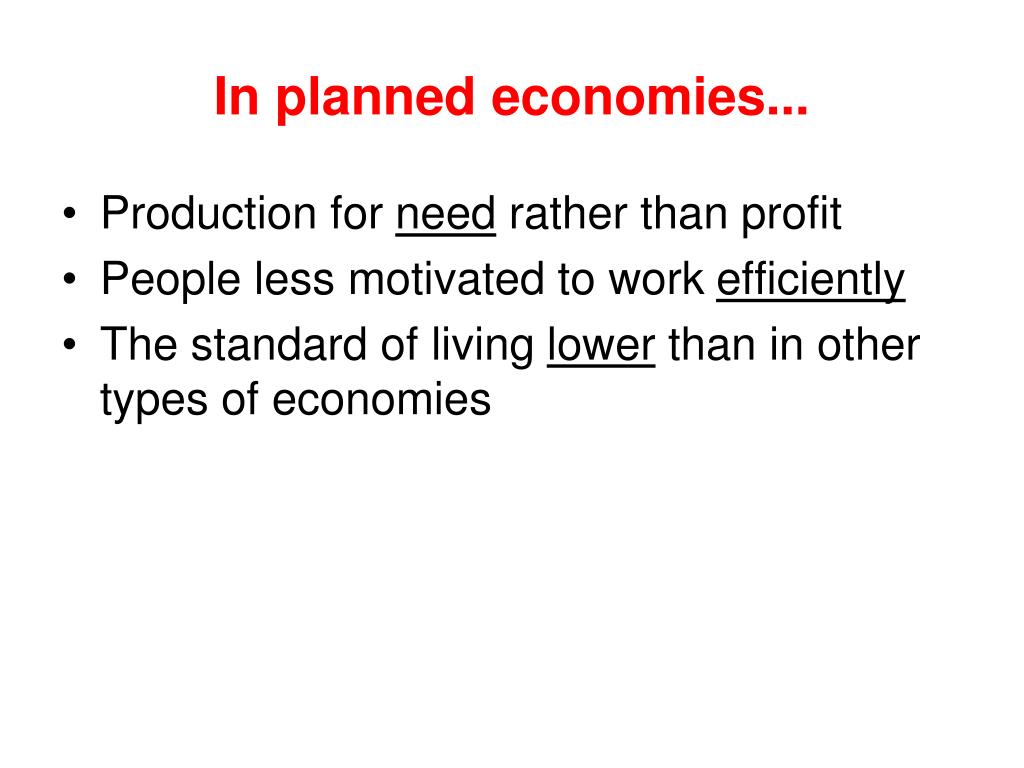 In planned economies...

• Production for need rather than profit
• People less motivated to work efficiently
• The standard of living lower than in other types of economies